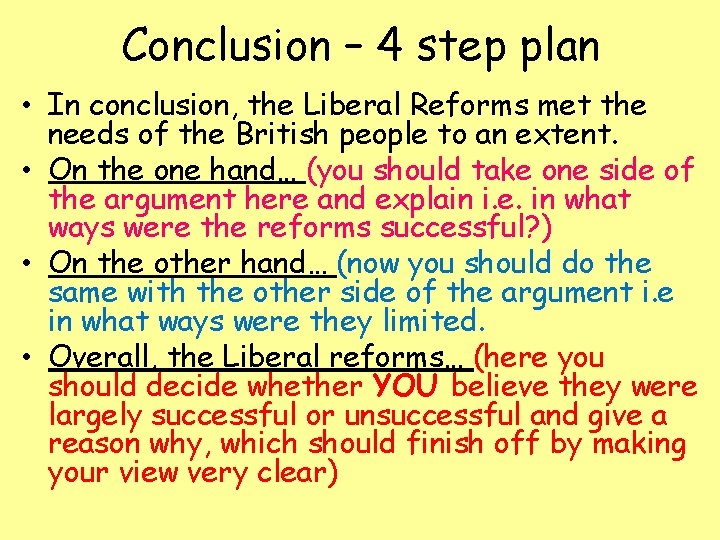 Conclusion – 4 step plan

• In conclusion, the Liberal Reforms met the needs of the British people to an extent.

• On the one hand… (you should take one side of the argument here and explain i.e. in what ways were the reforms successful?)

• On the other hand… (now you should do the same with the other side of the argument i.e in what ways were they limited.

• Overall, the Liberal reforms… (here you should decide whether YOU believe they were largely successful or unsuccessful and give a reason why, which should finish off by making your view very clear)